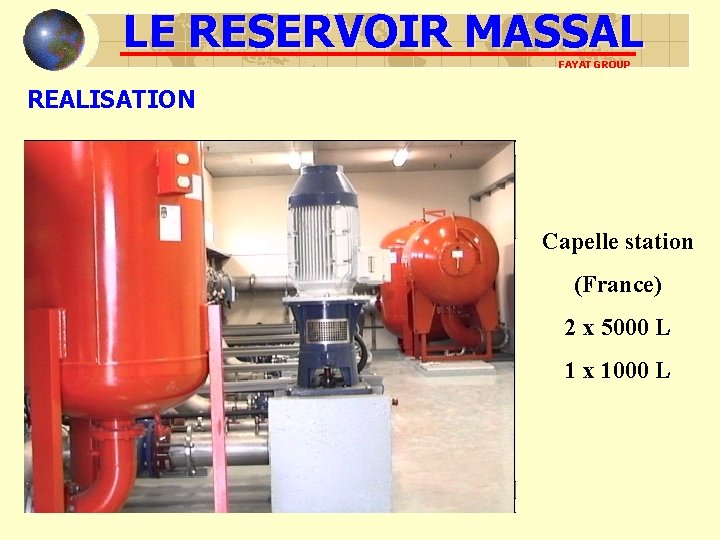 LE RESERVOIR MASSAL

FAYAT GROUP

REALISATION

Capelle station

(France)

2 x 5000 L

1 x 1000 L